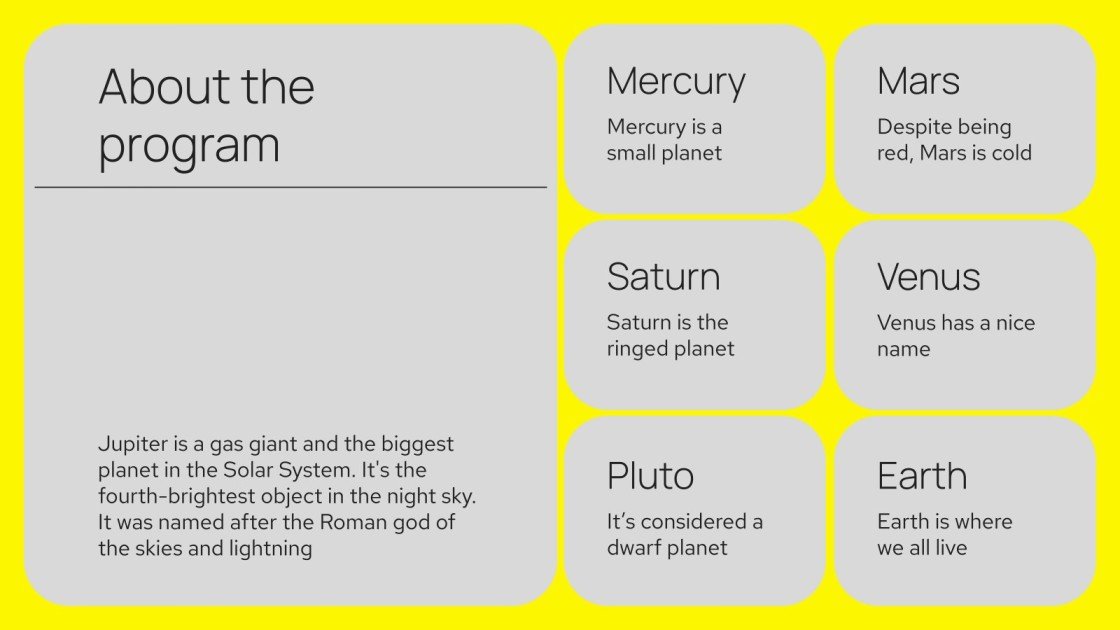 About the program

Jupiter is a gas giant and the biggest planet in the Solar System. It's the fourth-brightest object in the night sky. It was named after the Roman god of the skies and lightning

Mercury

Mercury is a small planet

Mars

Despite being red, Mars is cold

Saturn

Saturn is the ringed planet

Venus

Venus has a nice name

Pluto

It's considered a dwarf planet

Earth

Earth is where we all live